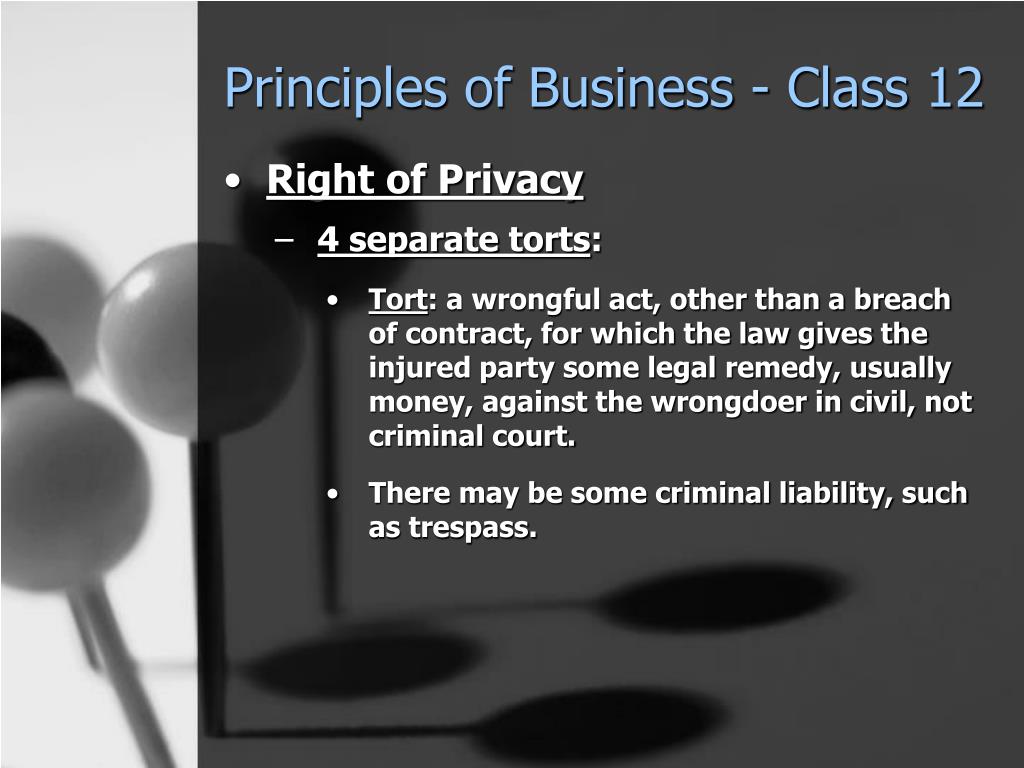 Principles of Business - Class 12

• Right of Privacy

– 4 separate torts:

• Tort: a wrongful act, other than a breach of contract, for which the law gives the injured party some legal remedy, usually money, against the wrongdoer in civil, not criminal court.

• There may be some criminal liability, such as trespass.